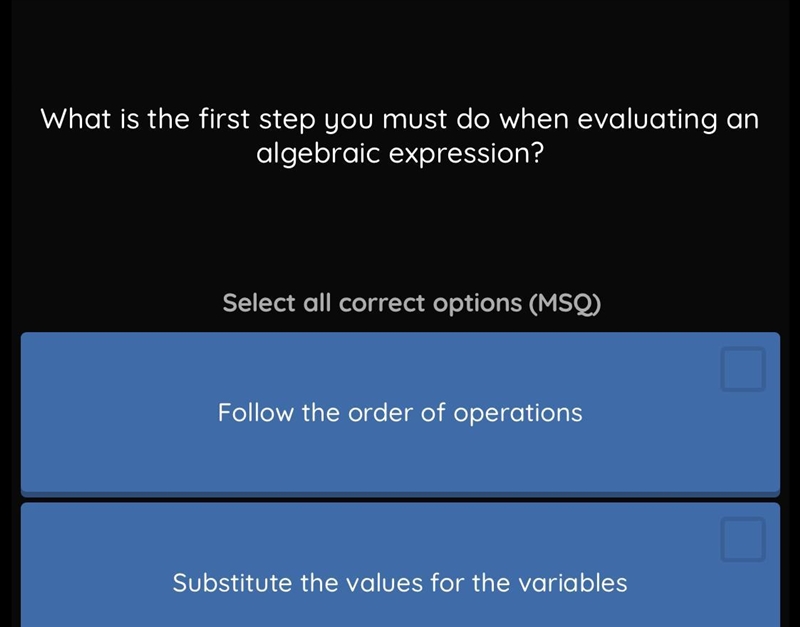 What is the first step you must do when evaluating an algebraic expression?

Select all correct options (MSQ)

Follow the order of operations

Substitute the values for the variables